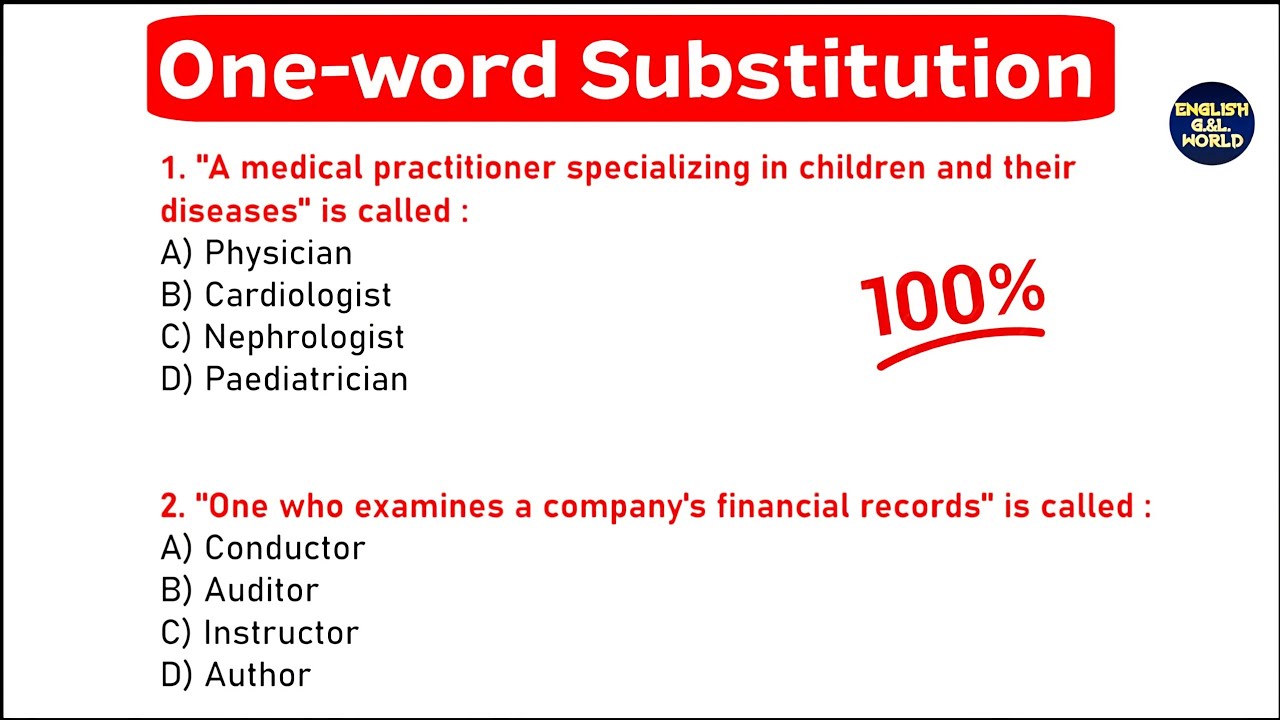 One-word Substitution

ENGLISH G.&L. WORLD

1. "A medical practitioner specializing in children and their diseases" is called :
A) Physician
B) Cardiologist
C) Nephrologist
D) Paediatrician

100%

2. "One who examines a company's financial records" is called :
A) Conductor
B) Auditor
C) Instructor
D) Author